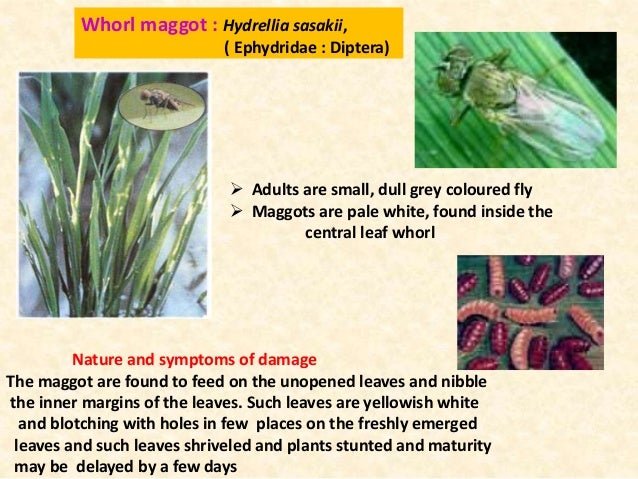 Whorl maggot : Hydrellia sasakii,
( Ephydridae : Diptera)

➢ Adults are small, dull grey coloured fly
➢ Maggots are pale white, found inside the central leaf whorl

Nature and symptoms of damage
The maggot are found to feed on the unopened leaves and nibble the inner margins of the leaves. Such leaves are yellowish white and blotching with holes in few places on the freshly emerged leaves and such leaves shriveled and plants stunted and maturity may be delayed by a few days